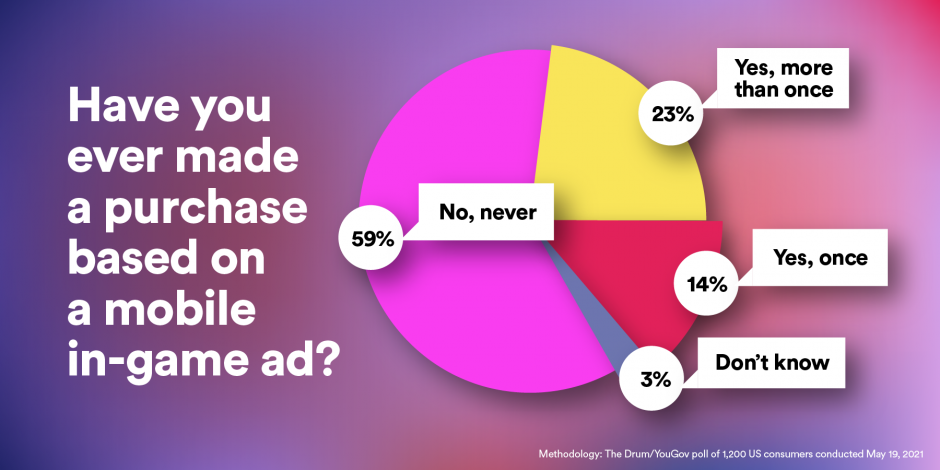 Have you ever made a purchase based on a mobile in-game ad?

23% Yes, more than once

59% No, never

14% Yes, once

3% Don't know

Methodology: The Drum/YouGov poll of 1,200 US consumers conducted May 19, 2021